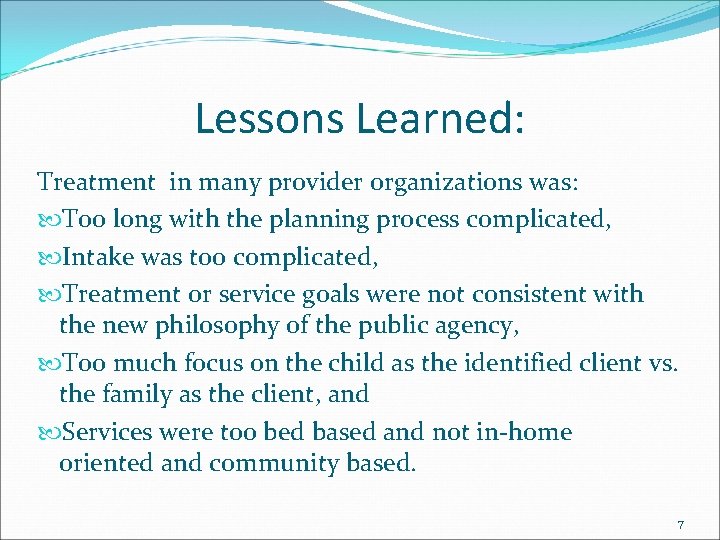 Lessons Learned:

Treatment in many provider organizations was:

Too long with the planning process complicated,

Intake was too complicated,

Treatment or service goals were not consistent with the new philosophy of the public agency,

Too much focus on the child as the identified client vs. the family as the client, and

Services were too bed based and not in-home oriented and community based.

7